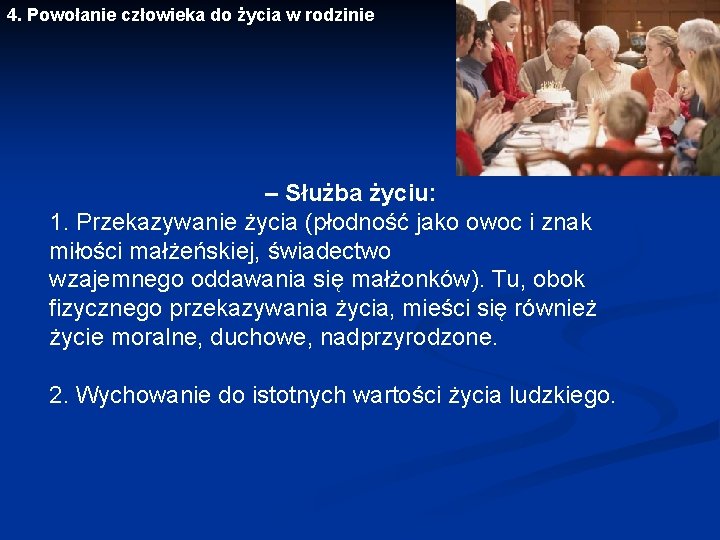 4. Powołanie człowieka do życia w rodzinie

– Służba życiu:

1. Przekazywanie życia (płodność jako owoc i znak miłości małżeńskiej, świadectwo wzajemnego oddawania się małżonków). Tu, obok fizycznego przekazywania życia, mieści się również życie moralne, duchowe, nadprzyrodzone.

2. Wychowanie do istotnych wartości życia ludzkiego.